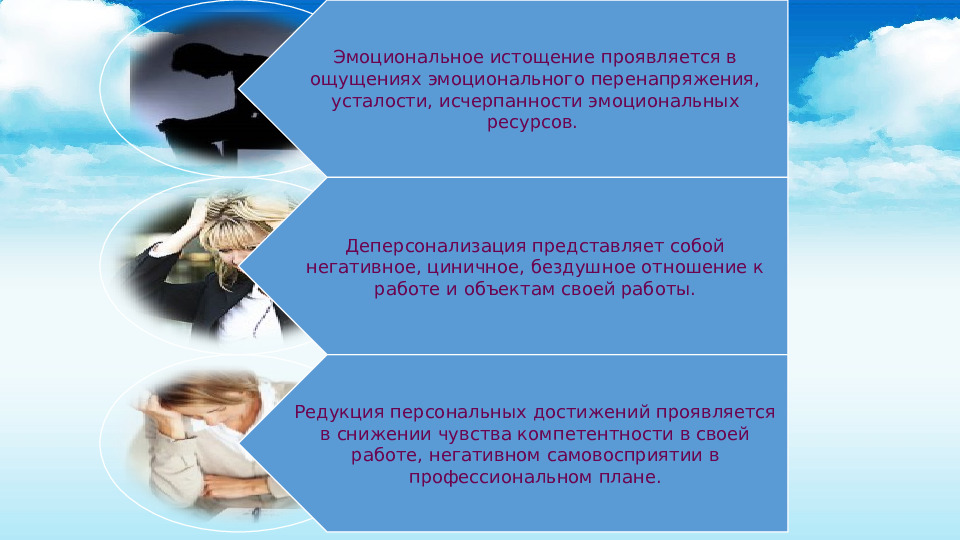 Эмоциональное истощение проявляется в ощущениях эмоционального перенапряжения, усталости, исчерпанности эмоциональных ресурсов.

Деперсонализация представляет собой негативное, циничное, бездушное отношение к работе и объектам своей работы.

Редукция персональных достижений проявляется в снижении чувства компетентности в своей работе, негативном самовосприятии в профессиональном плане.